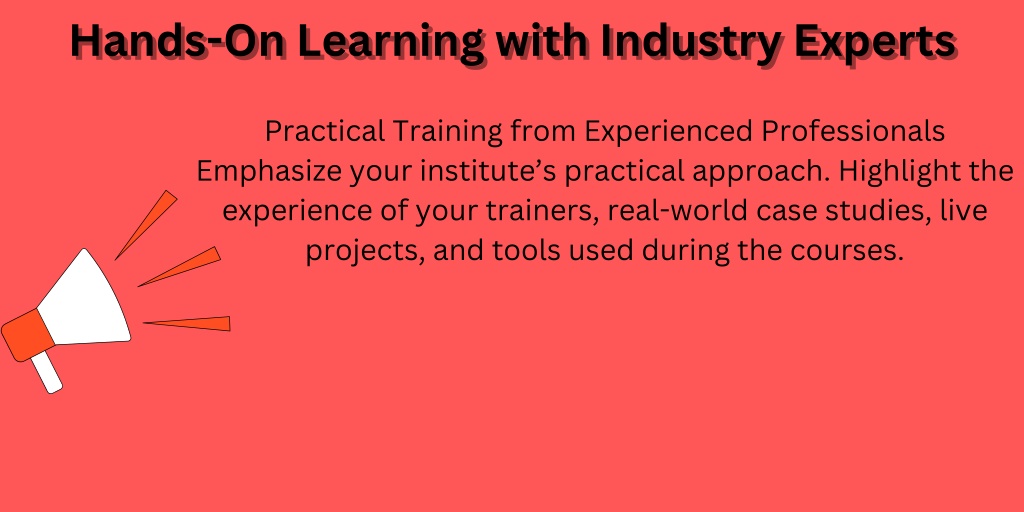 Hands-On Learning with Industry Experts

Practical Training from Experienced Professionals
Emphasize your institute’s practical approach. Highlight the experience of your trainers, real-world case studies, live projects, and tools used during the courses.